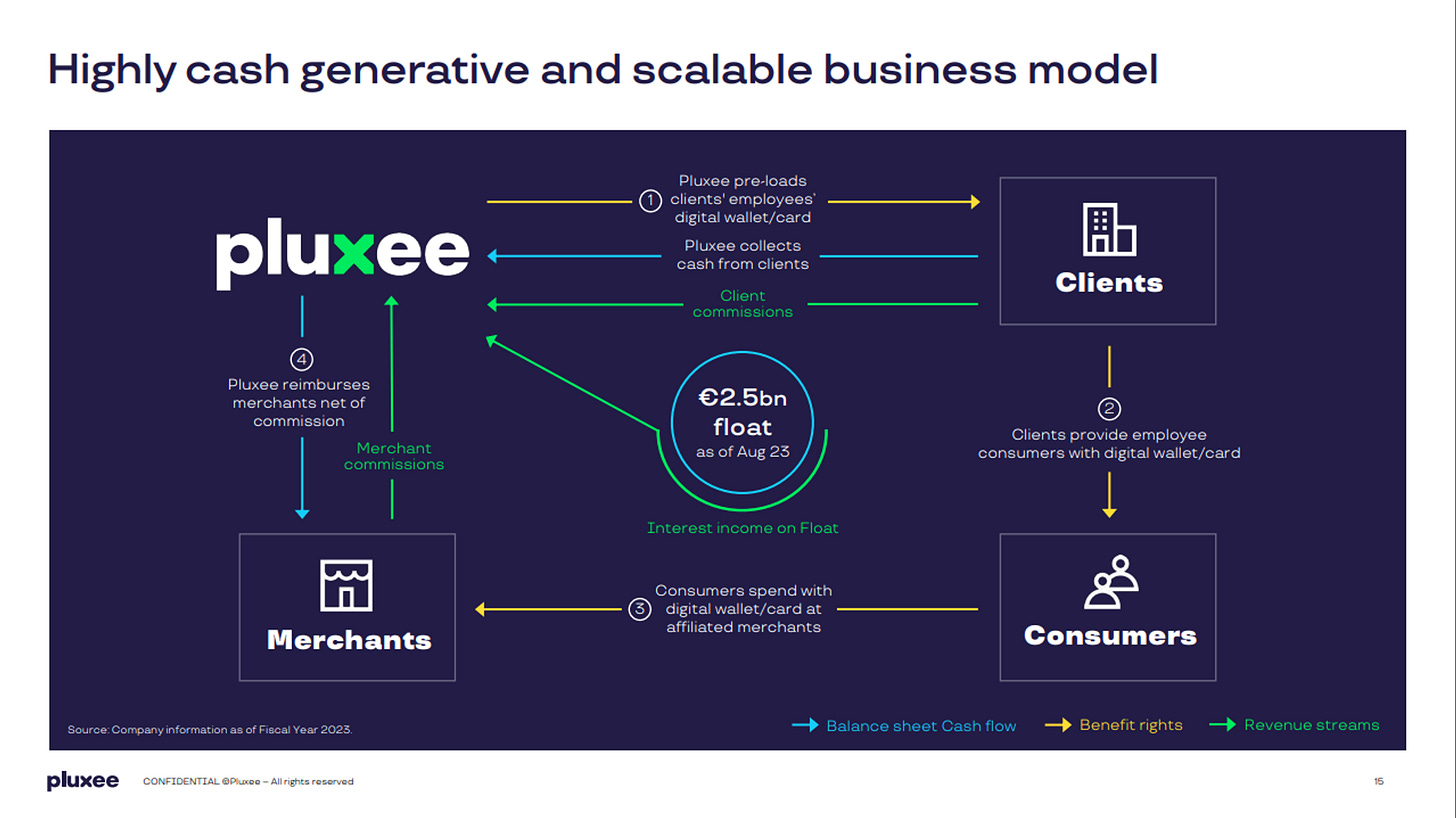 Highly cash generative and scalable business model

pluxee

1 Pluxee pre-loads clients' employees' digital wallet/card

Pluxee collects cash from clients

Client commissions

Clients

4 Pluxee reimburses merchants net of commission

Merchant commissions

€2.5bn float as of Aug 23

Interest income on Float

2 Clients provide employee consumers with digital wallet/card

Merchants

3 Consumers spend with digital wallet/card at affiliated merchants

Consumers

Source: Company information as of Fiscal Year 2023.

Balance sheet Cash flow   Benefit rights   Revenue streams

pluxee   CONFIDENTIAL @Pluxee – All rights reserved   15